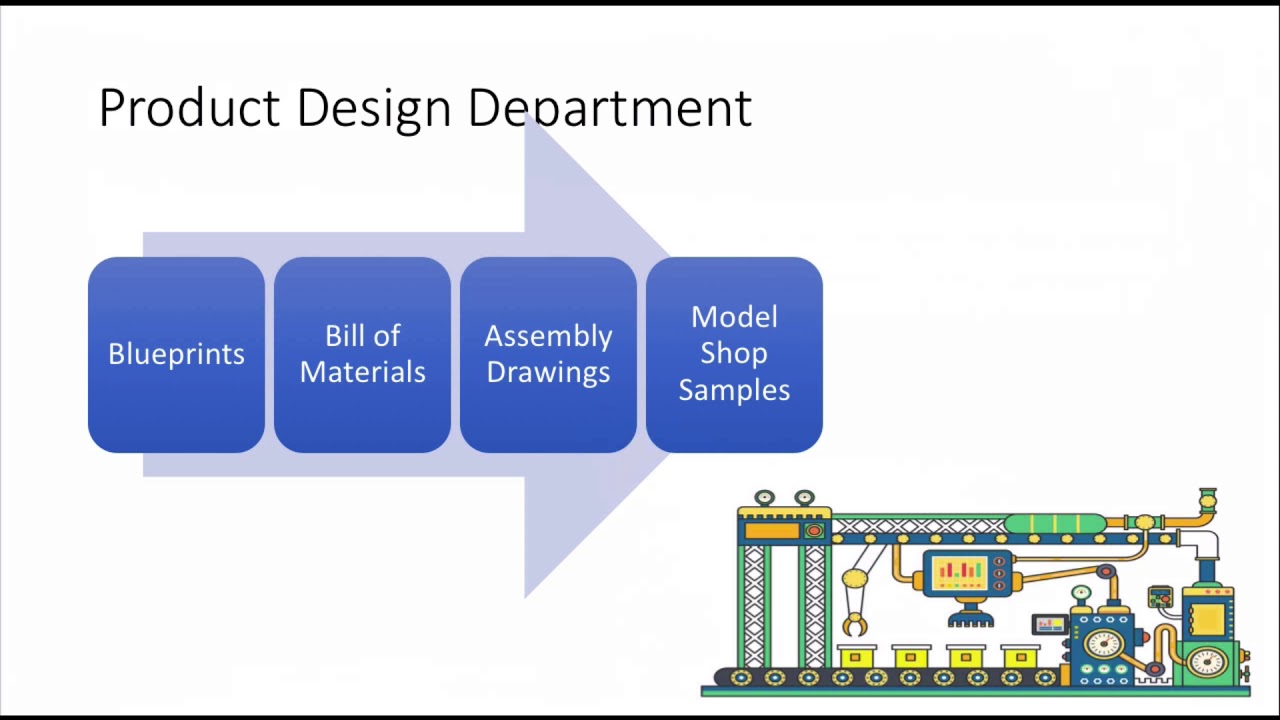 Product Design Department

Blueprints

Bill of Materials

Assembly Drawings

Model Shop Samples